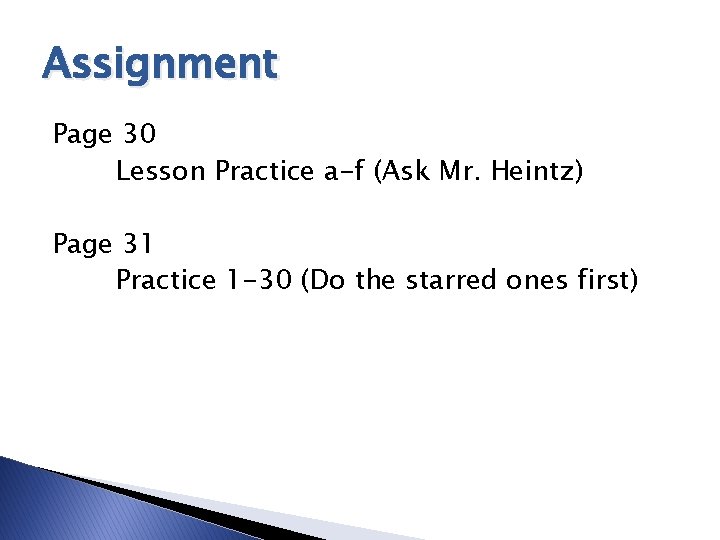 Assignment

Page 30
Lesson Practice a-f (Ask Mr. Heintz)

Page 31
Practice 1-30 (Do the starred ones first)